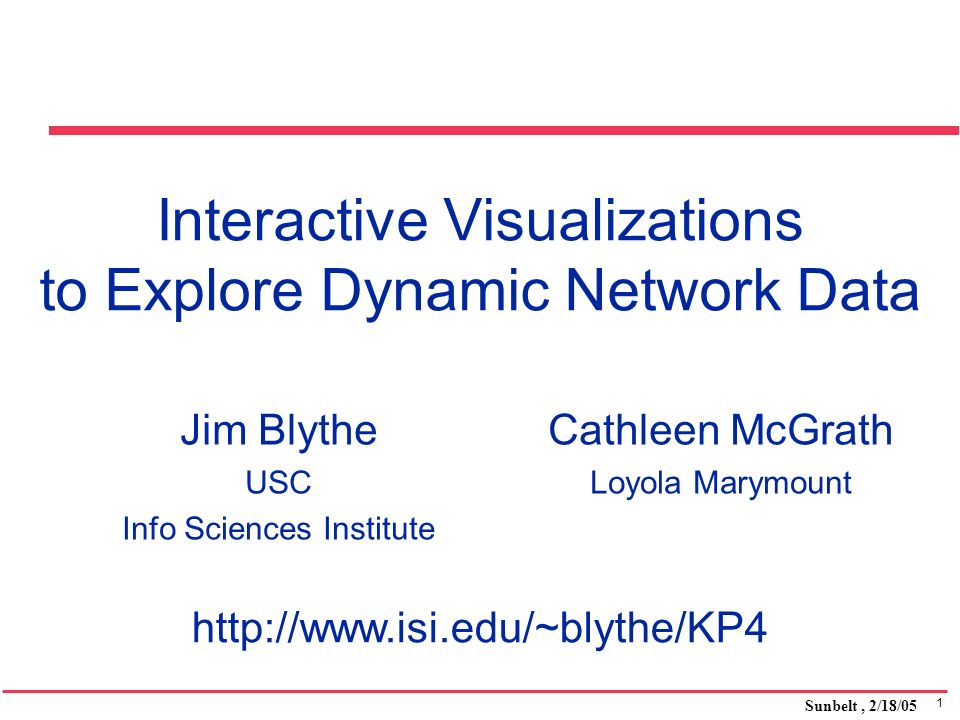 Interactive Visualizations to Explore Dynamic Network Data

Jim Blythe
USC
Info Sciences Institute

Cathleen McGrath
Loyola Marymount

http://www.isi.edu/~blythe/KP4

Sunbelt , 2/18/05 1